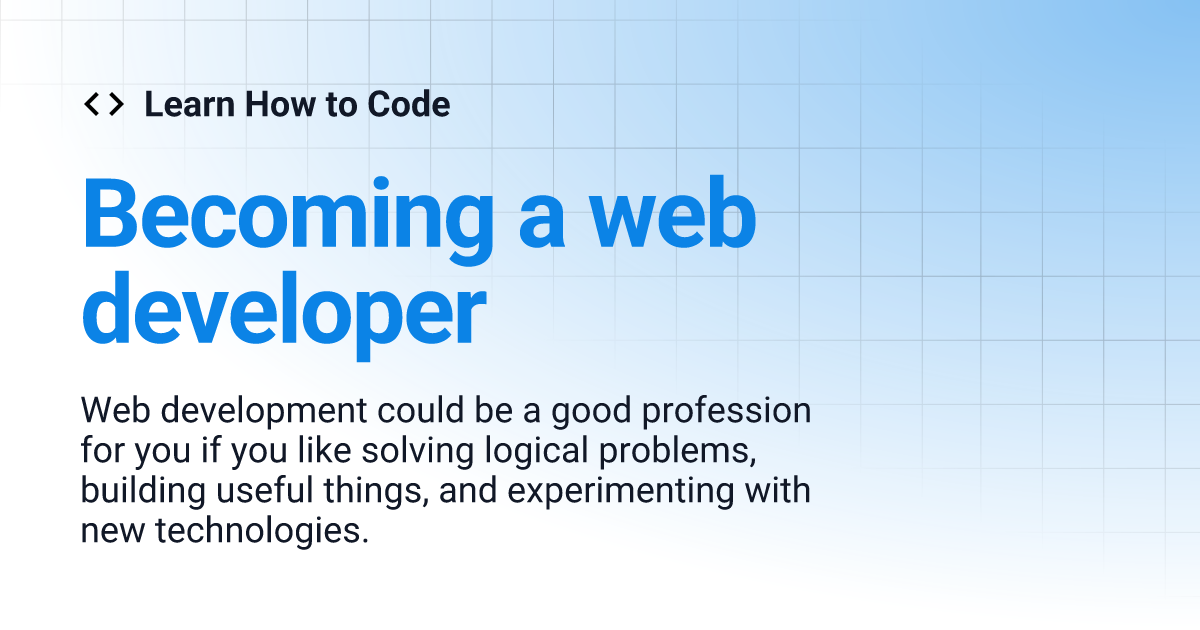 <> Learn How to Code

Becoming a web developer

Web development could be a good profession for you if you like solving logical problems, building useful things, and experimenting with new technologies.